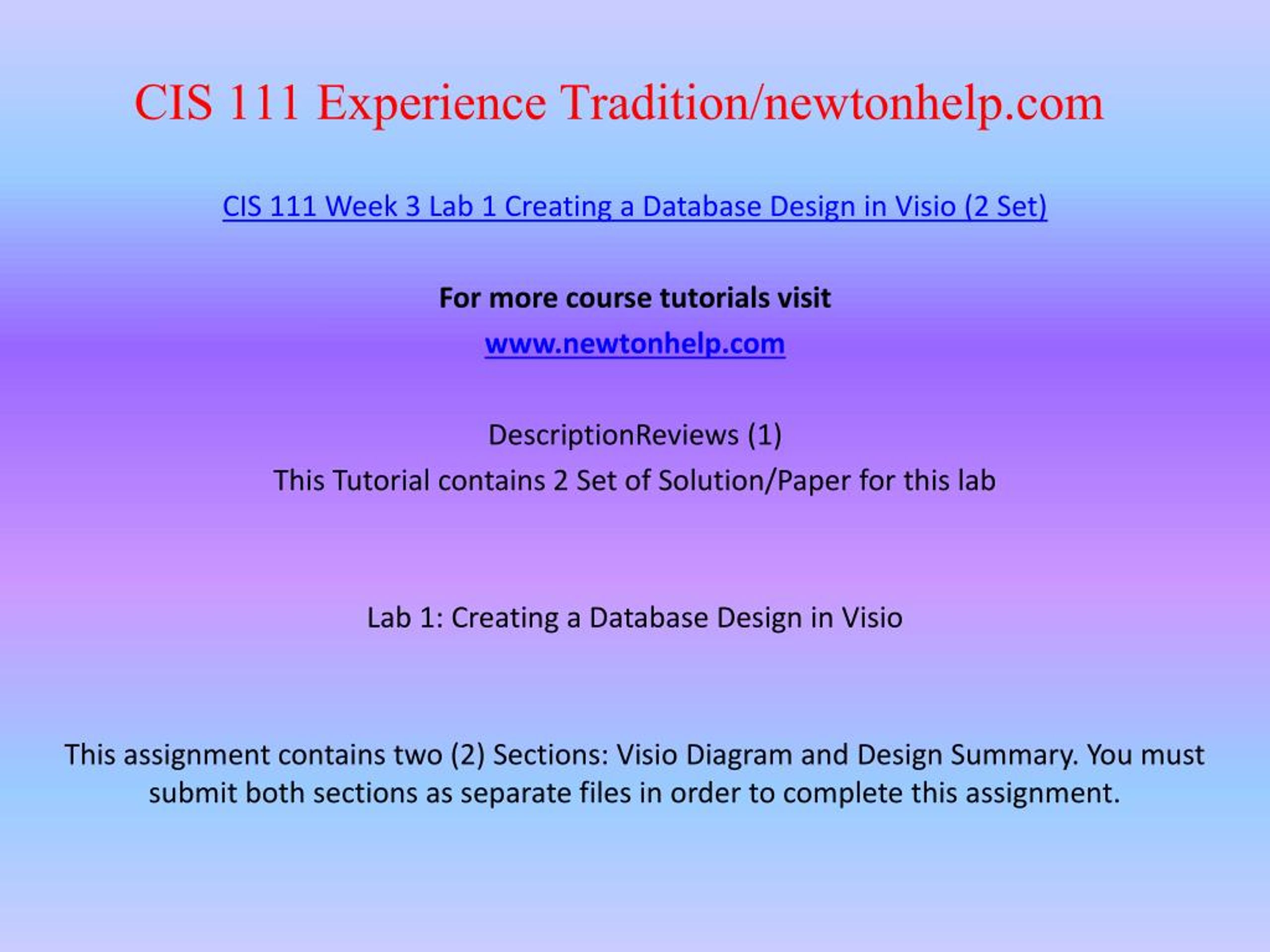 CIS 111 Experience Tradition/newtonhelp.com

CIS 111 Week 3 Lab 1 Creating a Database Design in Visio (2 Set)

For more course tutorials visit

www.newtonhelp.com

DescriptionReviews (1)

This Tutorial contains 2 Set of Solution/Paper for this lab

Lab 1: Creating a Database Design in Visio

This assignment contains two (2) Sections: Visio Diagram and Design Summary. You must submit both sections as separate files in order to complete this assignment.